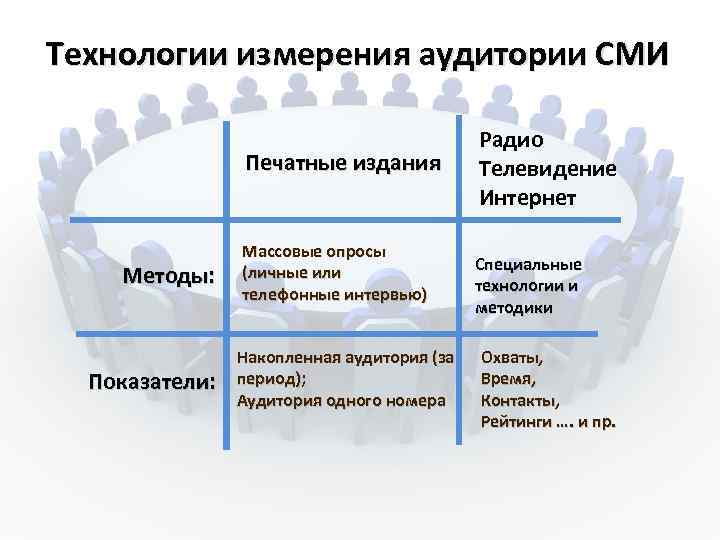 Технологии измерения аудитории СМИ

| | Печатные издания | Радио Телевидение Интернет |
|---|---|---|
| Методы: | Массовые опросы (личные или телефонные интервью) | Специальные технологии и методики |
| Показатели: | Накопленная аудитория (за период); Аудитория одного номера | Охваты, Время, Контакты, Рейтинги …. и пр. |